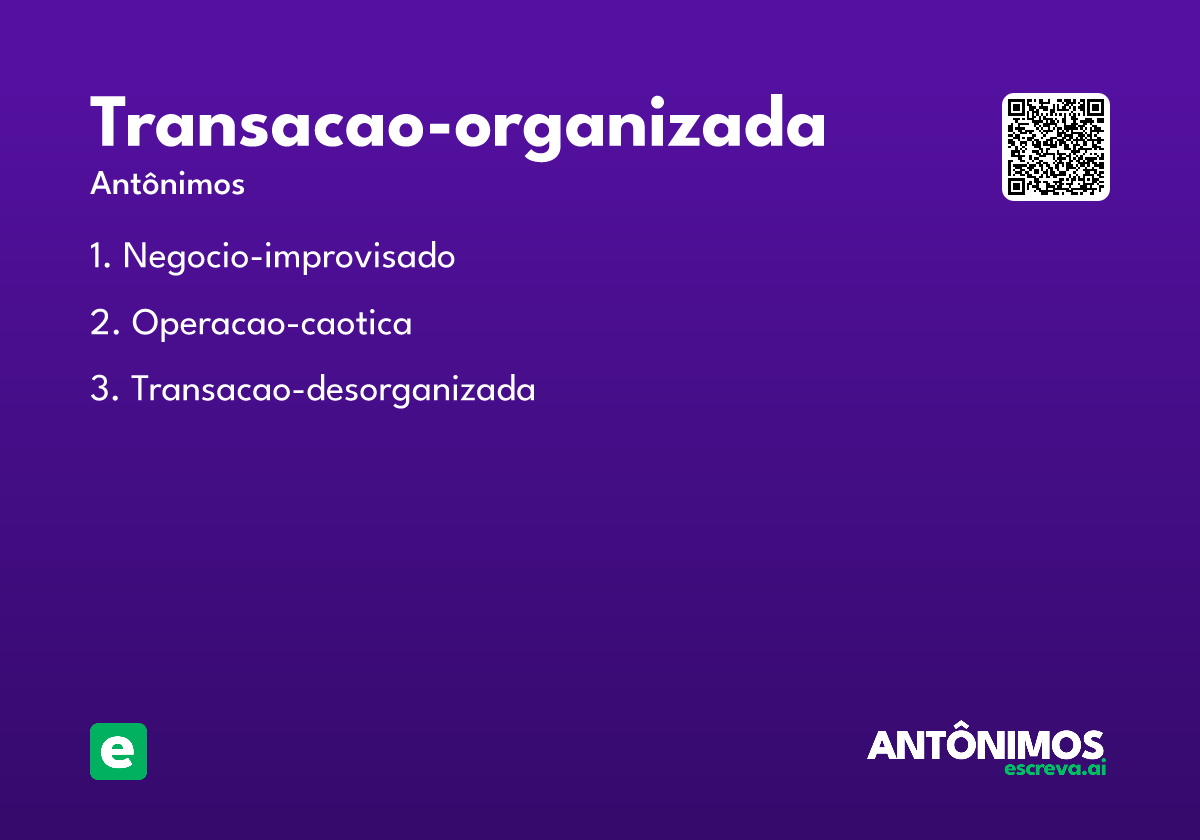 Transacao-organizada

Antônimos

1. Negocio-improvisado

2. Operacao-caotica

3. Transacao-desorganizada

e

ANTÔNIMOS
escreva.ai